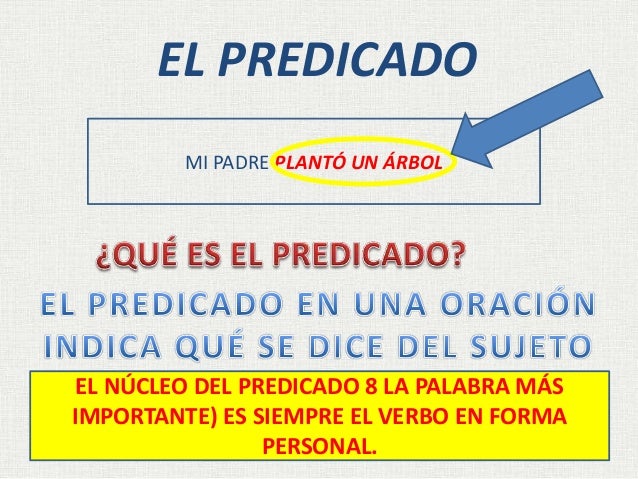 EL PREDICADO

MI PADRE PLANTÓ UN ÁRBOL

¿QUÉ ES EL PREDICADO?

EL PREDICADO EN UNA ORACIÓN INDICA QUÉ SE DICE DEL SUJETO

EL NÚCLEO DEL PREDICADO 8 LA PALABRA MÁS IMPORTANTE) ES SIEMPRE EL VERBO EN FORMA PERSONAL.